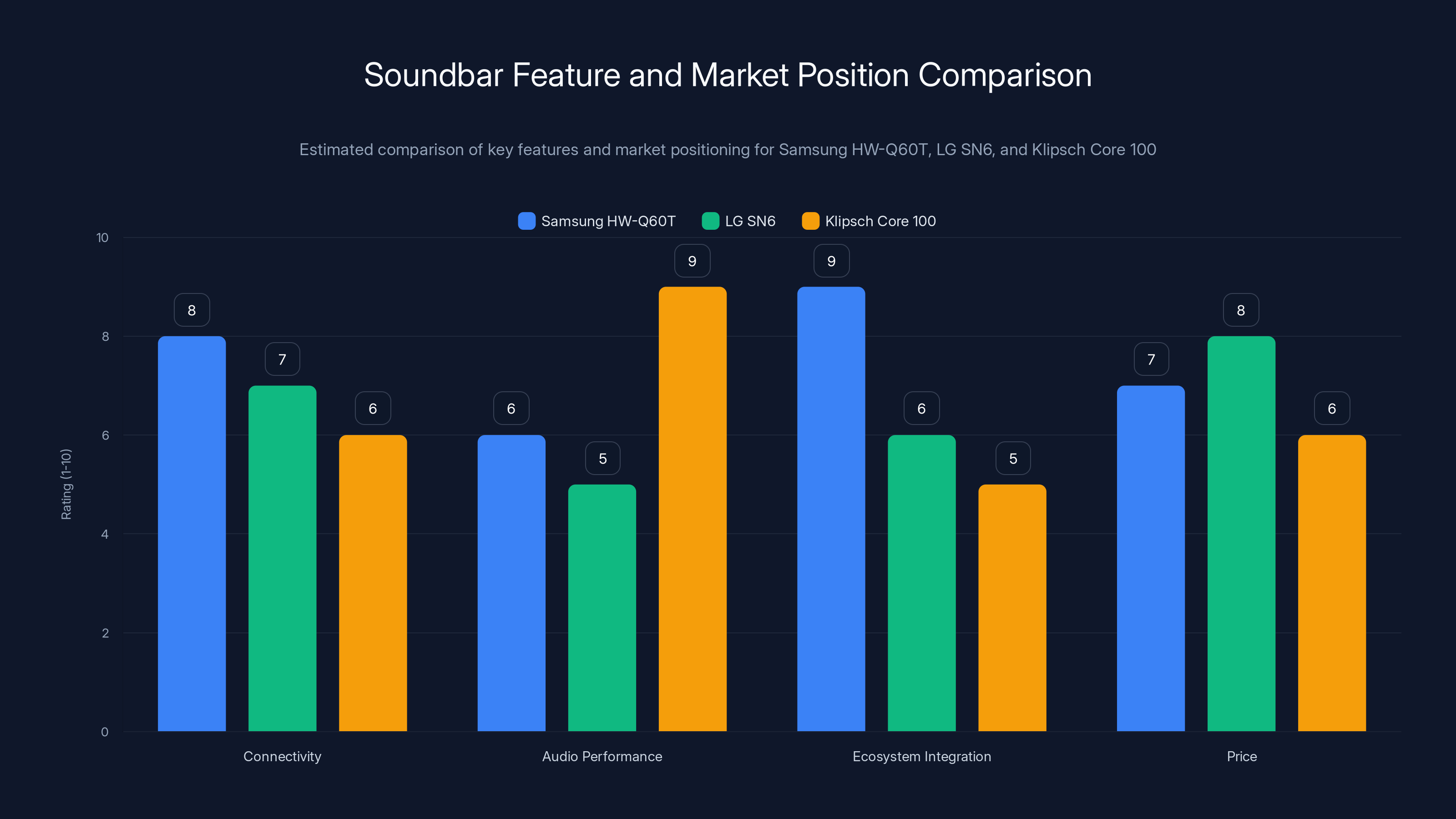 Soundbar Feature and Market Position Comparison

Estimated comparison of key features and market positioning for Samsung HW-Q60T, LG SN6, and Klipsch Core 100

Samsung HW-Q60T LG SN6 Klipsch Core 100

Rating (1-10)

10
8
6
4
2
0

8 7 6 6 5 9 9 6 5 7 8 6

Connectivity
Audio Performance
Ecosystem Integration
Price